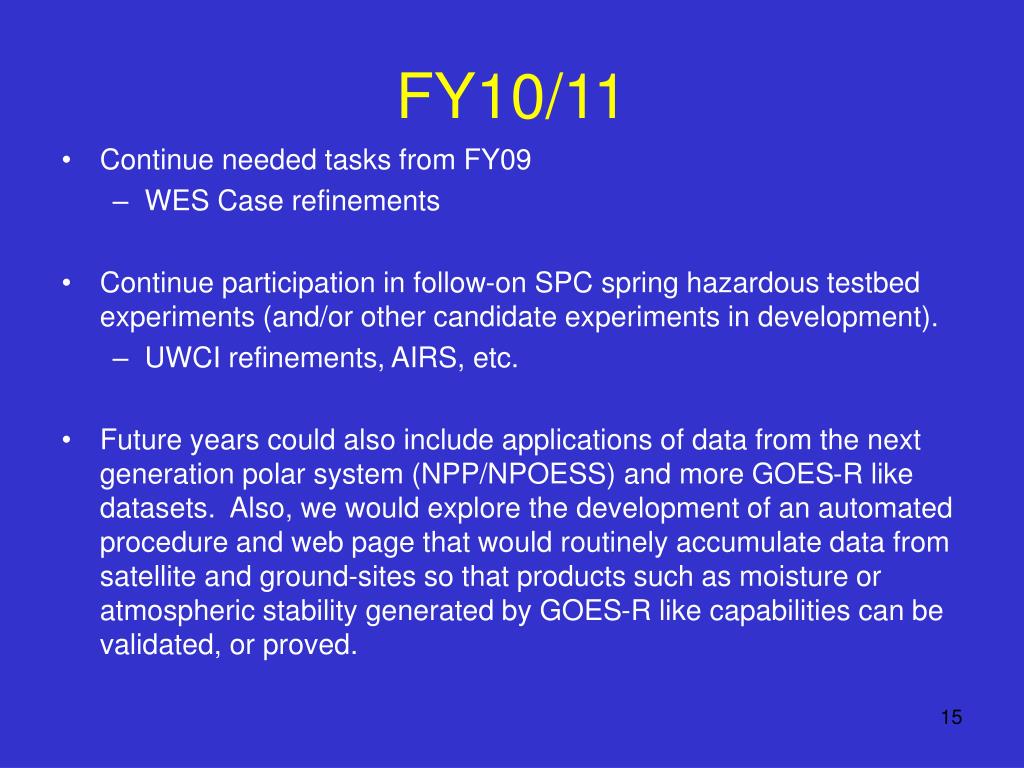 FY10/11

• Continue needed tasks from FY09
– WES Case refinements

• Continue participation in follow-on SPC spring hazardous testbed experiments (and/or other candidate experiments in development).
– UWCI refinements, AIRS, etc.

• Future years could also include applications of data from the next generation polar system (NPP/NPOESS) and more GOES-R like datasets. Also, we would explore the development of an automated procedure and web page that would routinely accumulate data from satellite and ground-sites so that products such as moisture or atmospheric stability generated by GOES-R like capabilities can be validated, or proved.

15